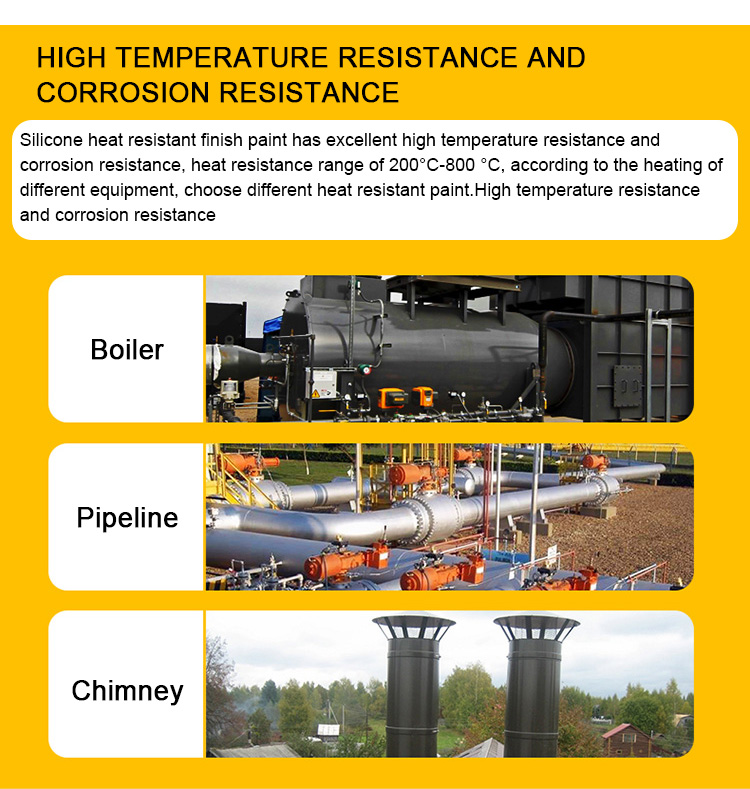 HIGH TEMPERATURE RESISTANCE AND CORROSION RESISTANCE

Silicone heat resistant finish paint has excellent high temperature resistance and corrosion resistance, heat resistance range of 200°C-800 °C, according to the heating of different equipment, choose different heat resistant paint.High temperature resistance and corrosion resistance

Boiler

Pipeline

Chimney